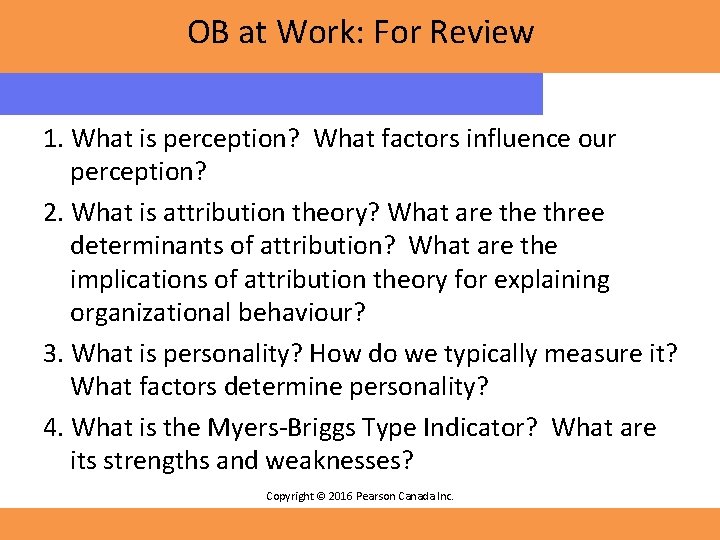 OB at Work: For Review

1. What is perception? What factors influence our perception?

2. What is attribution theory? What are the three determinants of attribution? What are the implications of attribution theory for explaining organizational behaviour?

3. What is personality? How do we typically measure it? What factors determine personality?

4. What is the Myers-Briggs Type Indicator? What are its strengths and weaknesses?

Copyright © 2016 Pearson Canada Inc.